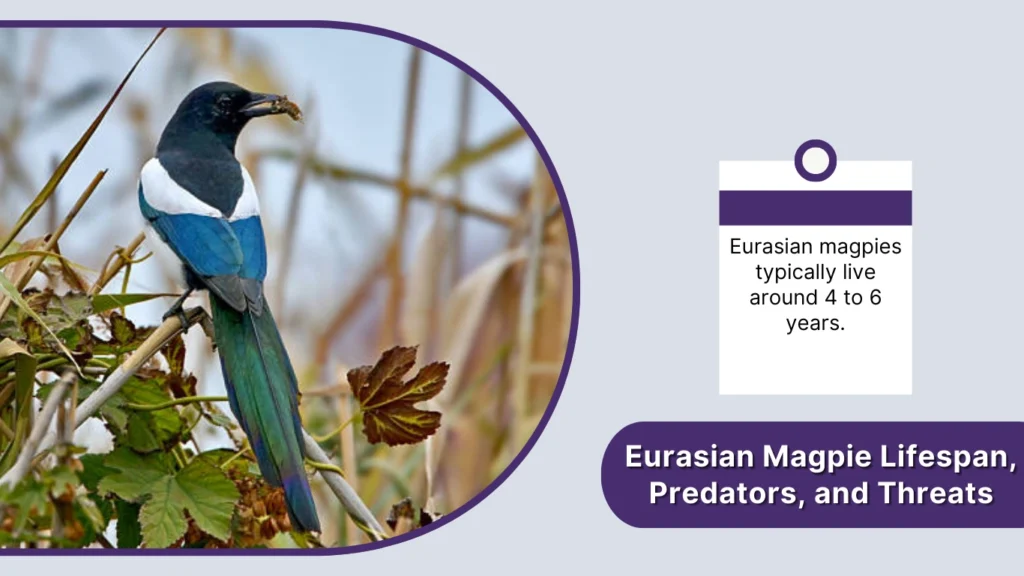 Eurasian magpies typically live around 4 to 6 years.

Eurasian Magpie Lifespan, Predators, and Threats